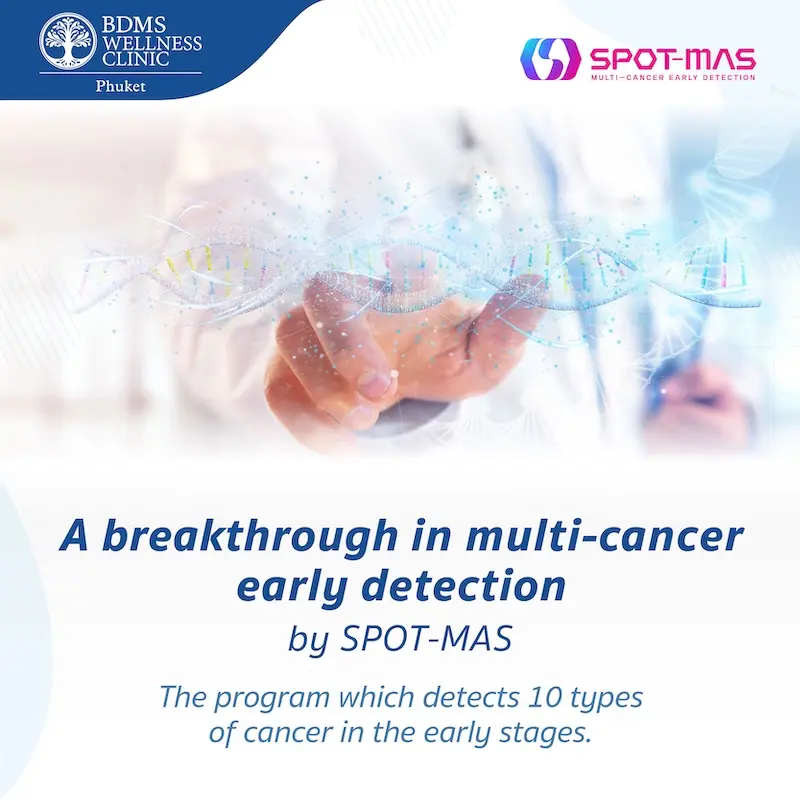 BDMS WELLNESS CLINIC
Phuket

SPOT-MAS
MULTI-CANCER EARLY DETECTION

A breakthrough in multi-cancer early detection
by SPOT-MAS

The program which detects 10 types of cancer in the early stages.